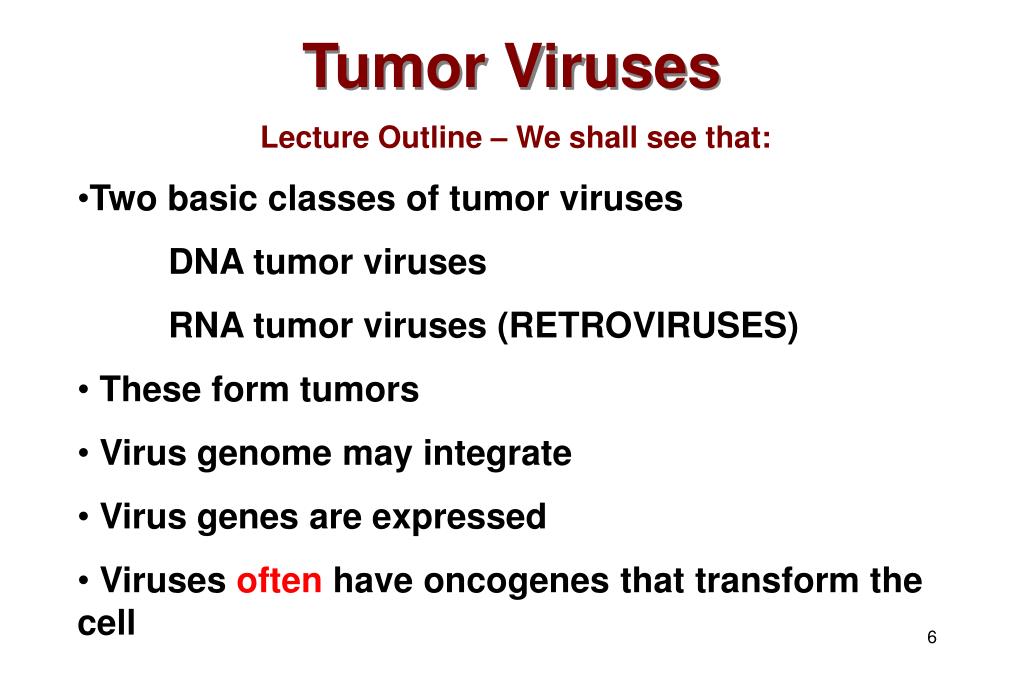 Tumor Viruses

Lecture Outline – We shall see that:

•Two basic classes of tumor viruses

DNA tumor viruses

RNA tumor viruses (RETROVIRUSES)

• These form tumors

• Virus genome may integrate

• Virus genes are expressed

• Viruses often have oncogenes that transform the cell

6